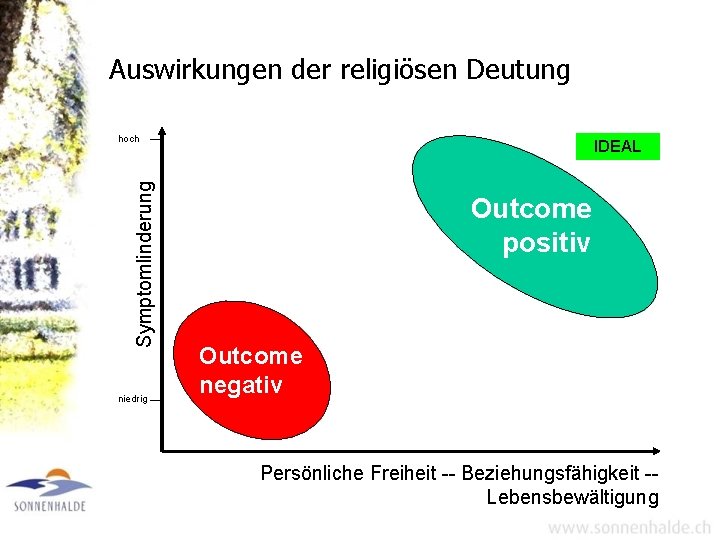 Auswirkungen der religiösen Deutung

hoch

Symptomlinderung

niedrig

IDEAL

Outcome positiv

Outcome negativ

Persönliche Freiheit -- Beziehungsfähigkeit -- Lebensbewältigung

SONNENHALDE

www.sonnenhalde.ch